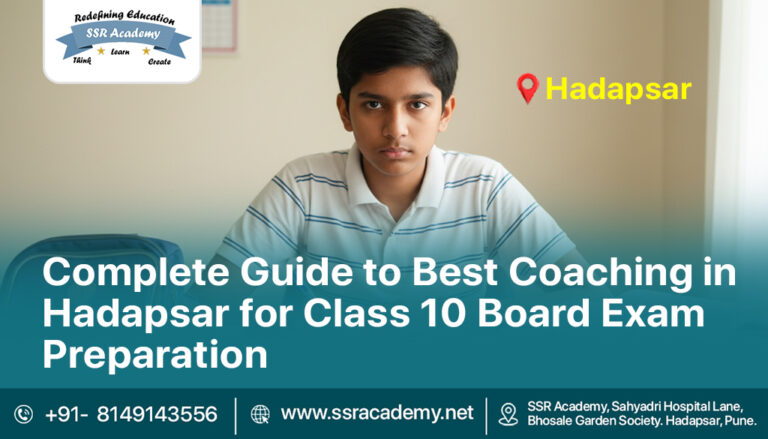 Redefining Education
SSR Academy
Think Learn Create

Hadapsar

Complete Guide to Best Coaching in Hadapsar for Class 10 Board Exam Preparation

+91- 8149143556
www.ssracademy.net
SSR Academy, Sahyadri Hospital Lane, Bhosale Garden Society. Hadapsar, Pune.